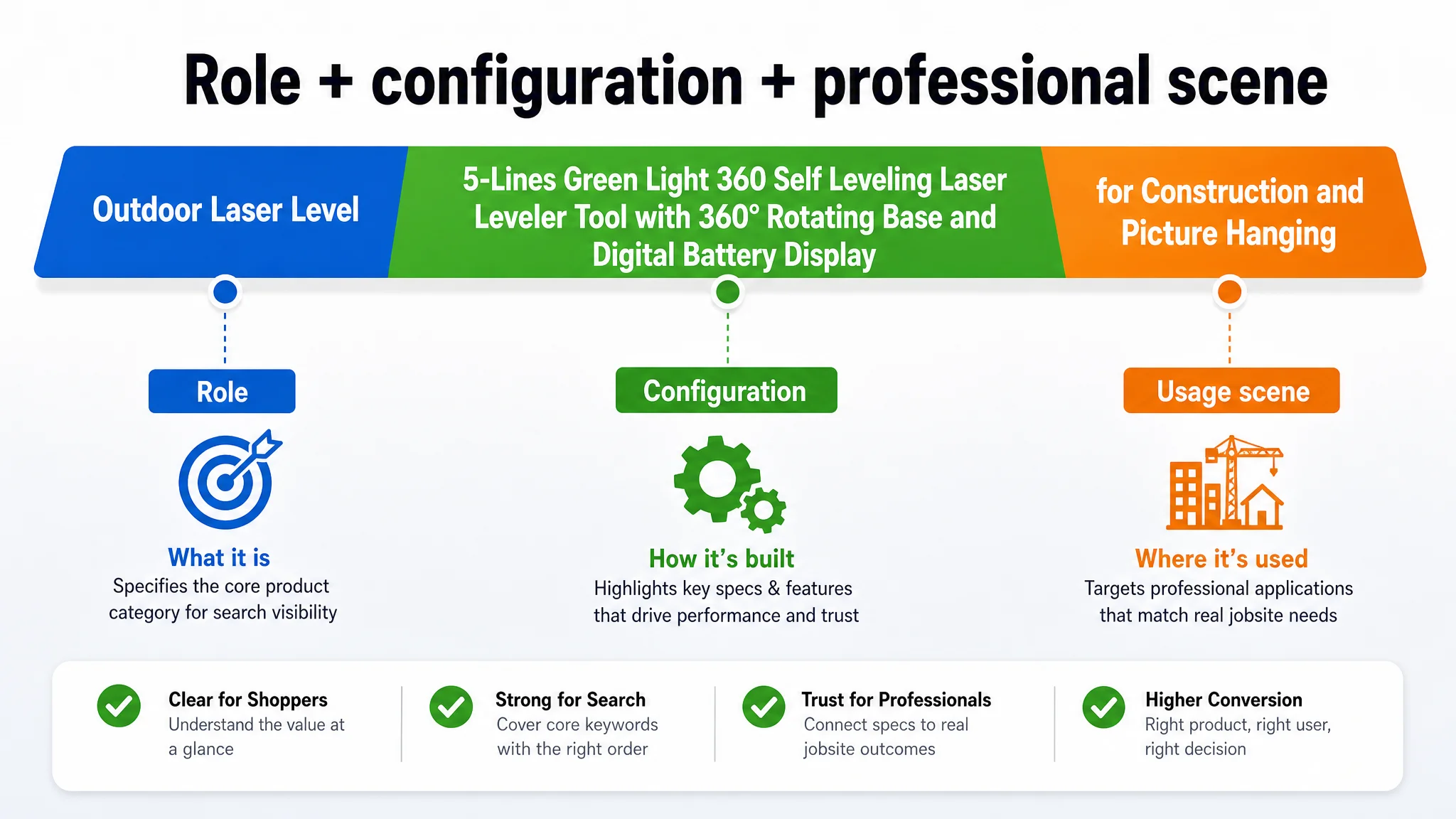 Role + configuration + professional scene

Outdoor Laser Level

5-Lines Green Light 360 Self Leveling Laser Leveler Tool with 360° Rotating Base and Digital Battery Display

for Construction and Picture Hanging

Role

What it is
Specifies the core product category for search visibility

Configuration

How it's built
Highlights key specs & features that drive performance and trust

Usage scene

Where it's used
Targets professional applications that match real jobsite needs

Clear for Shoppers
Understand the value at a glance

Strong for Search
Cover core keywords with the right order

Trust for Professionals
Connect specs to real jobsite outcomes

Higher Conversion
Right product, right user, right decision